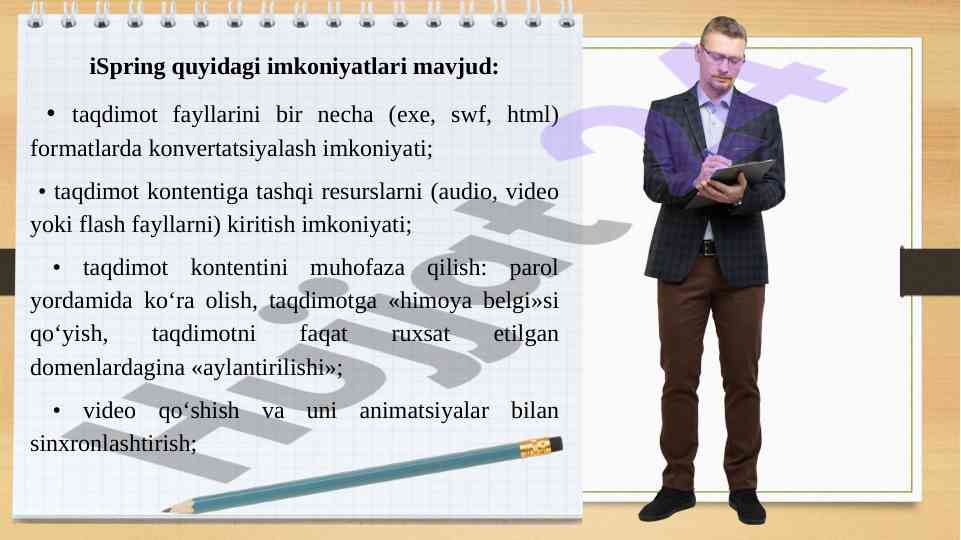 iSpring quyidagi imkoniyatlari mavjud:

• taqdimot fayllarini bir necha (exe, swf, html) formatlarda konvertatsiyalash imkoniyati;

• taqdimot kontentiga tashqi resurslarni (audio, video yoki flash fayllarni) kiritish imkoniyati;

• taqdimot kontentini muhofaza qilish: parol yordamida ko‘ra olish, taqdimotga «himoya belgi»si qo‘yish, taqdimotni faqat ruxsat etilgan domenlardagina «aylantirilishi»;

• video qo‘shish va uni animatsiyalar bilan sinxronlashtirish;

Hujjat